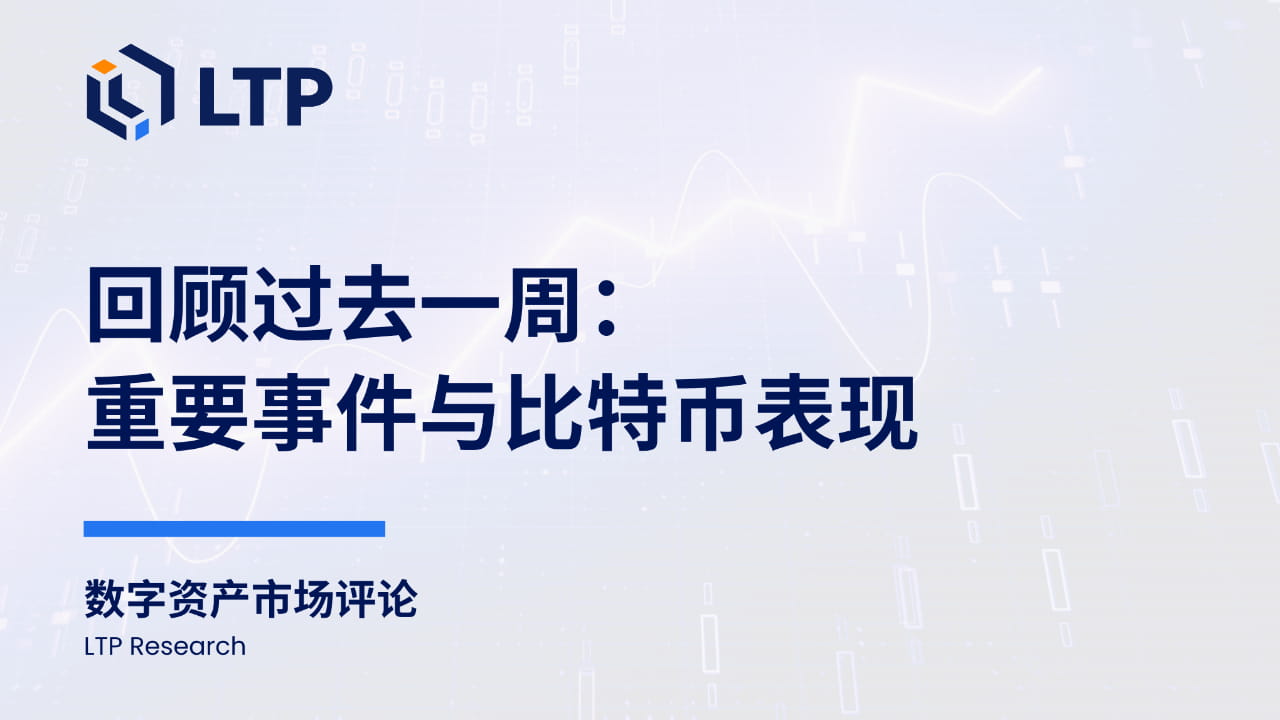 LTP

回顾过去一周：
重要事件与比特币表现

数字资产市场评论
LTP Research